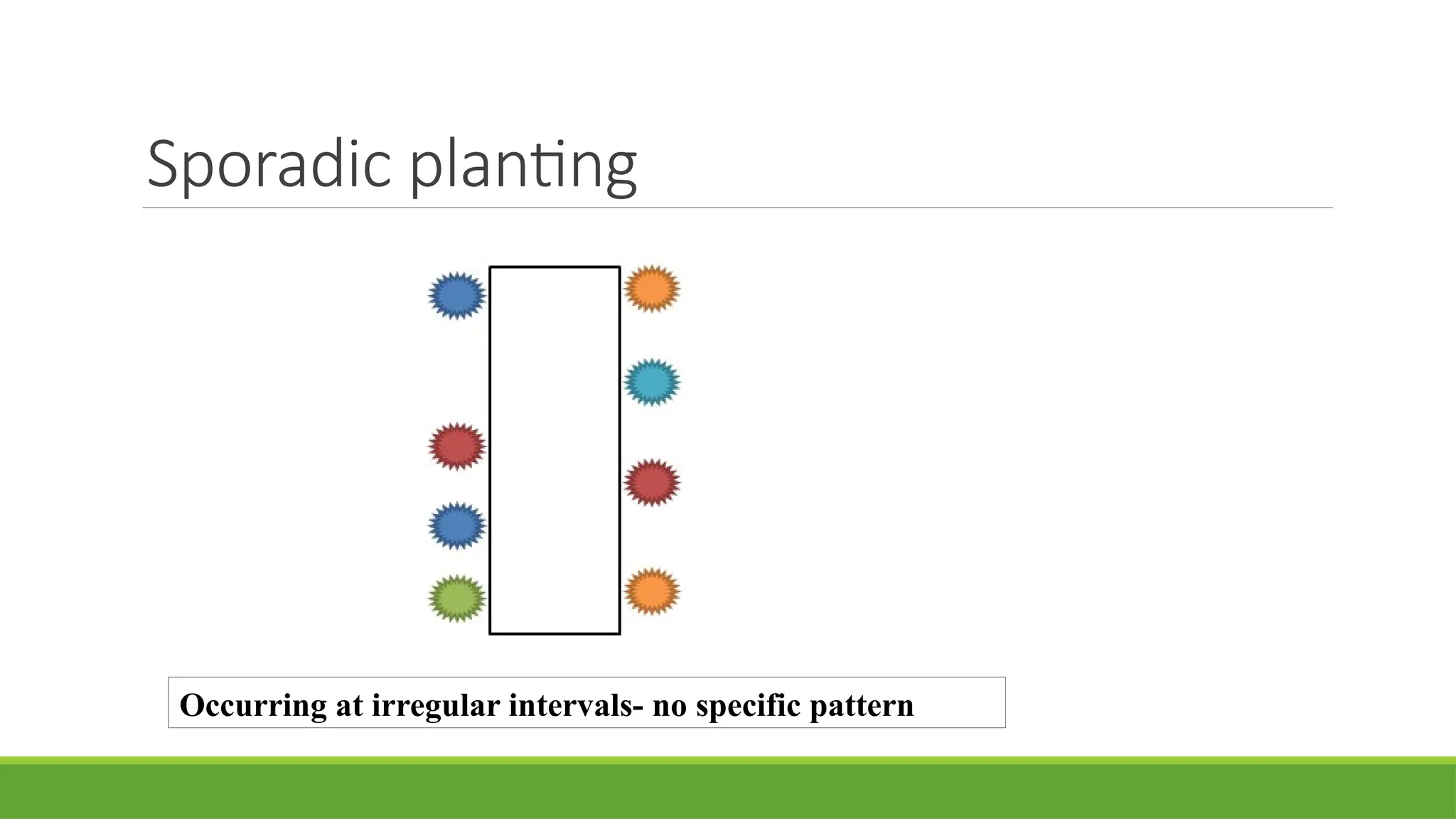 Sporadic planting

Occurring at irregular intervals- no specific pattern